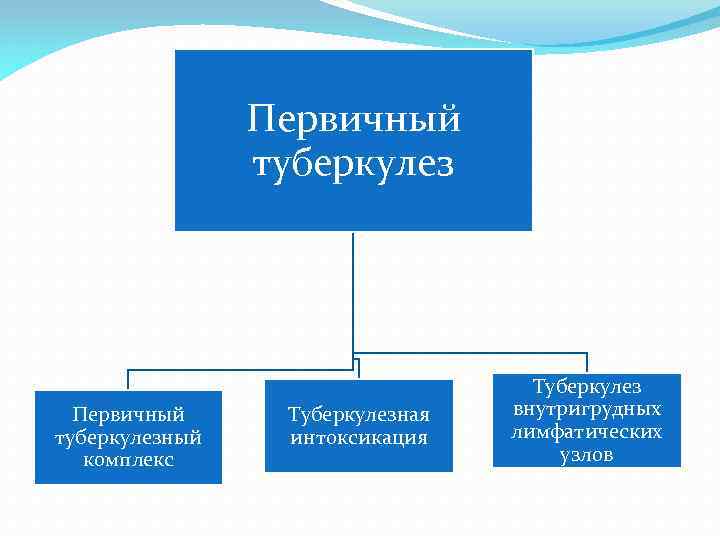 Первичный туберкулез

Первичный туберкулезный комплекс

Туберкулезная интоксикация

Туберкулез внутригрудных лимфатических узлов